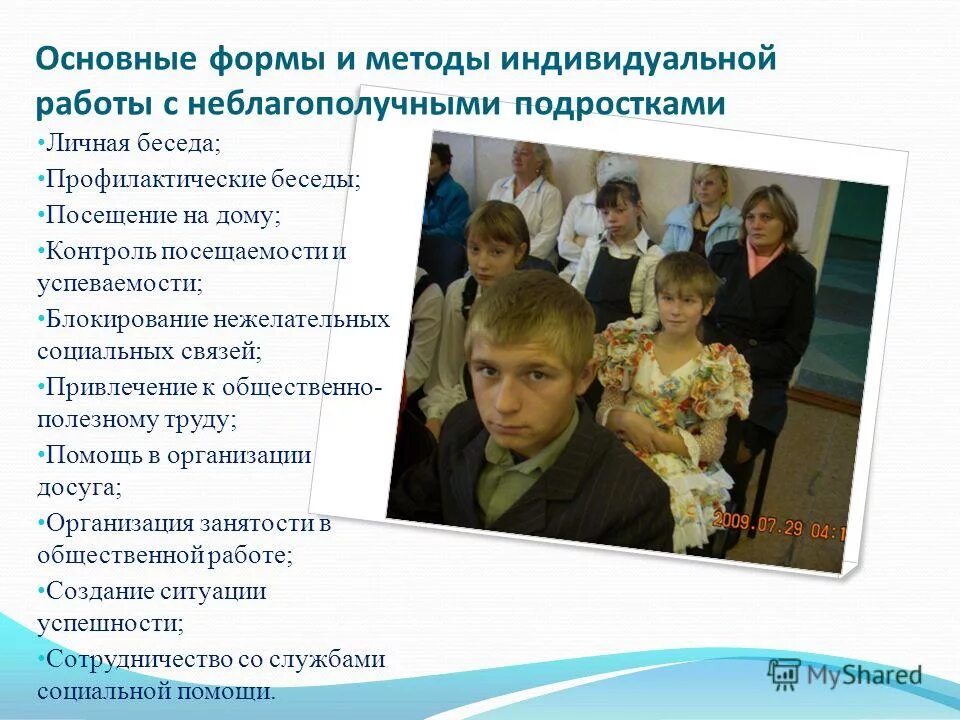 Основные формы и методы индивидуальной работы с неблагополучными подростками

•Личная беседа;
•Профилактические беседы;
•Посещение на дому;
•Контроль посещаемости и успеваемости;
•Блокирование нежелательных социальных связей;
•Привлечение к общественно-полезному труду;
•Помощь в организации досуга;
•Организация занятости в общественной работе;
•Создание ситуации успешности;
•Сотрудничество со службами социальной помощи.

2009.07.29 04:1

MyShared